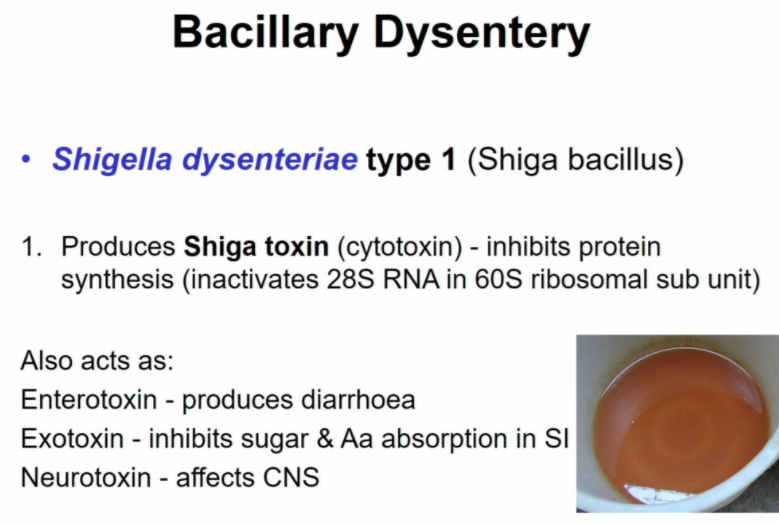 Bacillary Dysentery

• Shigella dysenteriae type 1 (Shiga bacillus)

1. Produces Shiga toxin (cytotoxin) - inhibits protein synthesis (inactivates 28S RNA in 60S ribosomal sub unit)

Also acts as:
Enterotoxin - produces diarrhoea
Exotoxin - inhibits sugar & Aa absorption in SI
Neurotoxin - affects CNS